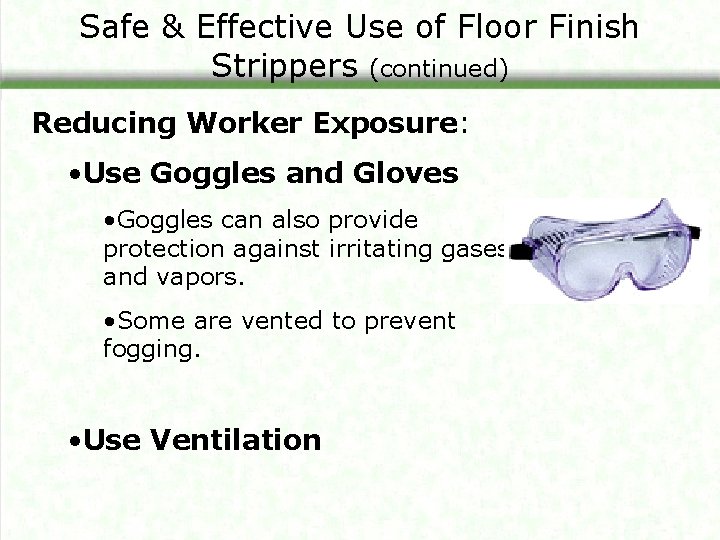 Safe & Effective Use of Floor Finish Strippers (continued)

Reducing Worker Exposure:

•Use Goggles and Gloves

•Goggles can also provide protection against irritating gases and vapors.

•Some are vented to prevent fogging.

•Use Ventilation